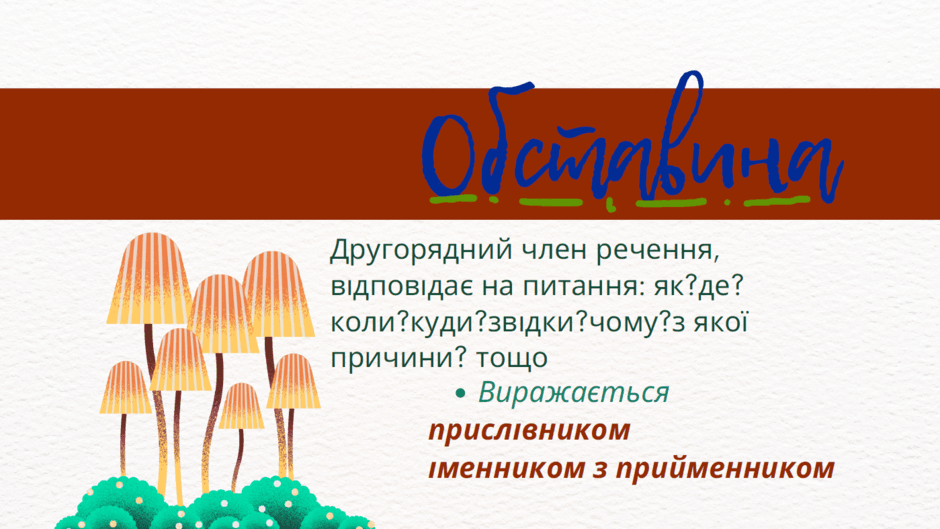 Обставина

Другорядний член речення, відповідає на питання: як?де? коли?куди?звідки?чому?з якої причини? тощо

• Виражається

прислівником
іменником з прийменником